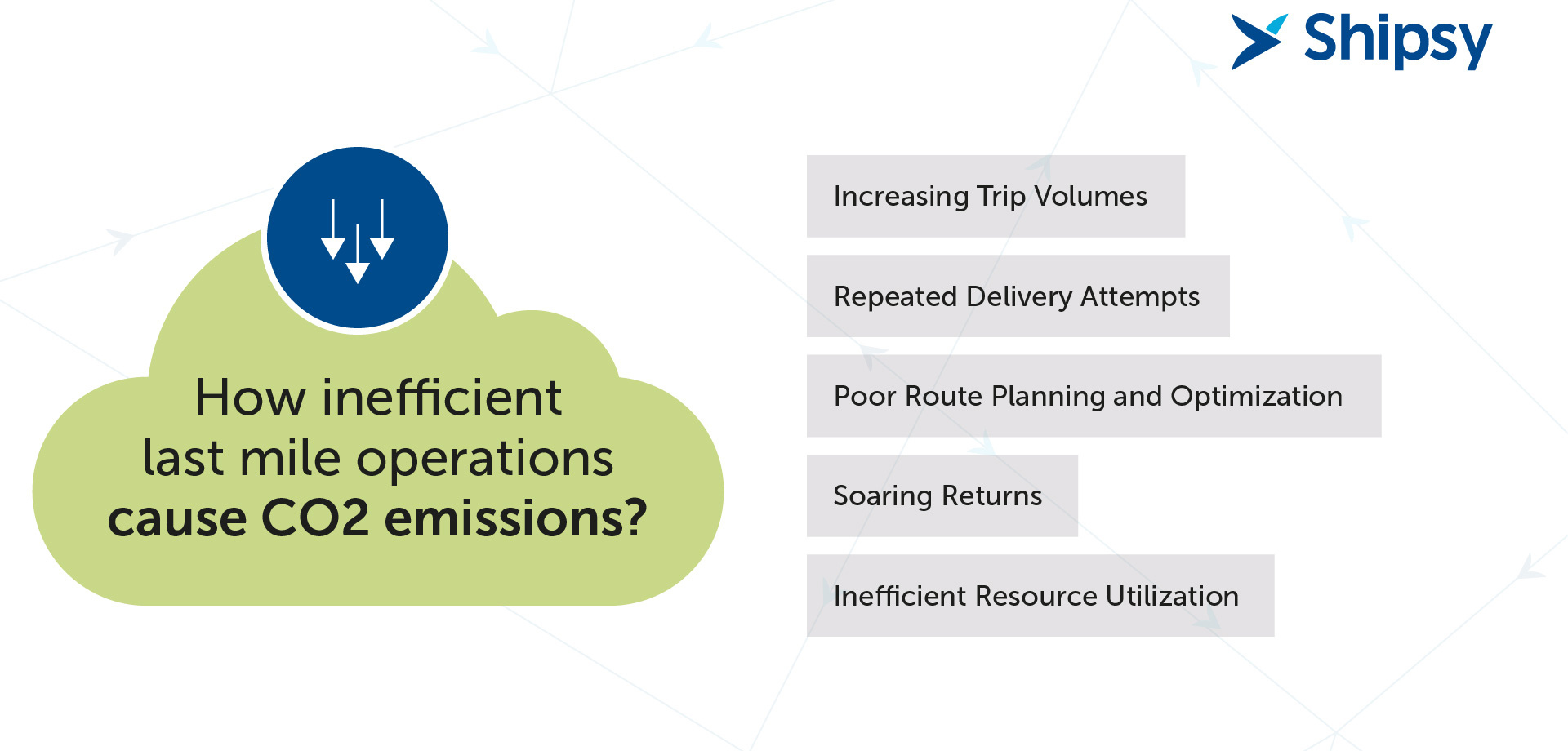 Shipsy

How inefficient last mile operations cause CO2 emissions?

Increasing Trip Volumes

Repeated Delivery Attempts

Poor Route Planning and Optimization

Soaring Returns

Inefficient Resource Utilization